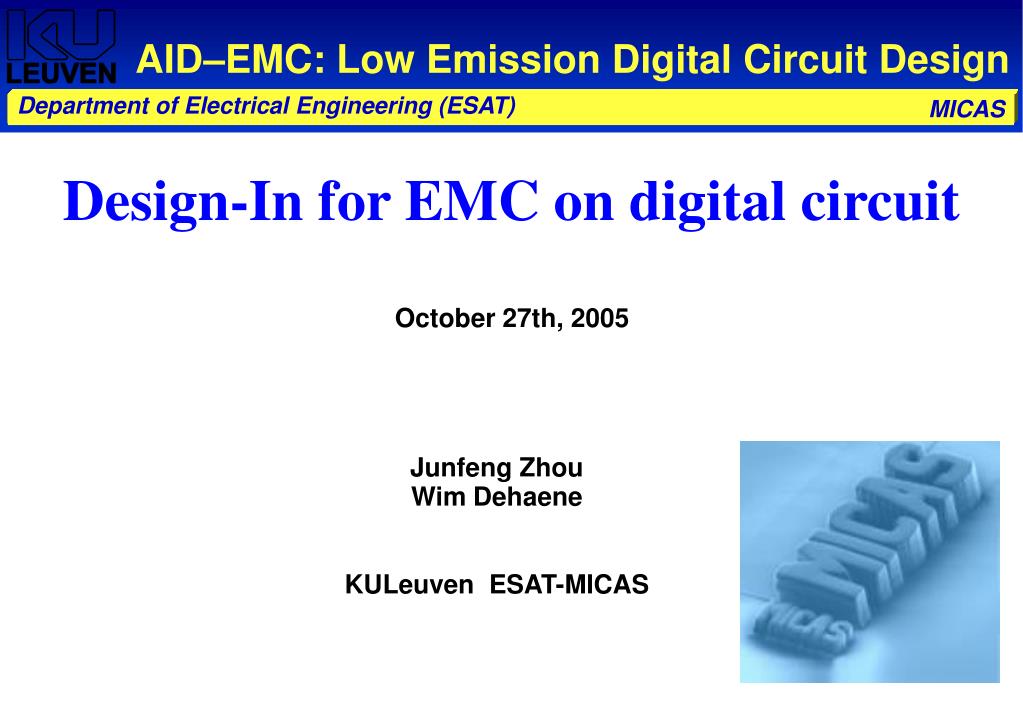 KU LEUVEN

AID–EMC: Low Emission Digital Circuit Design

Department of Electrical Engineering (ESAT)

MICAS

Design-In for EMC on digital circuit

October 27th, 2005

Junfeng Zhou
Wim Dehaene

KULeuven ESAT-MICAS

MICAS
MICAS